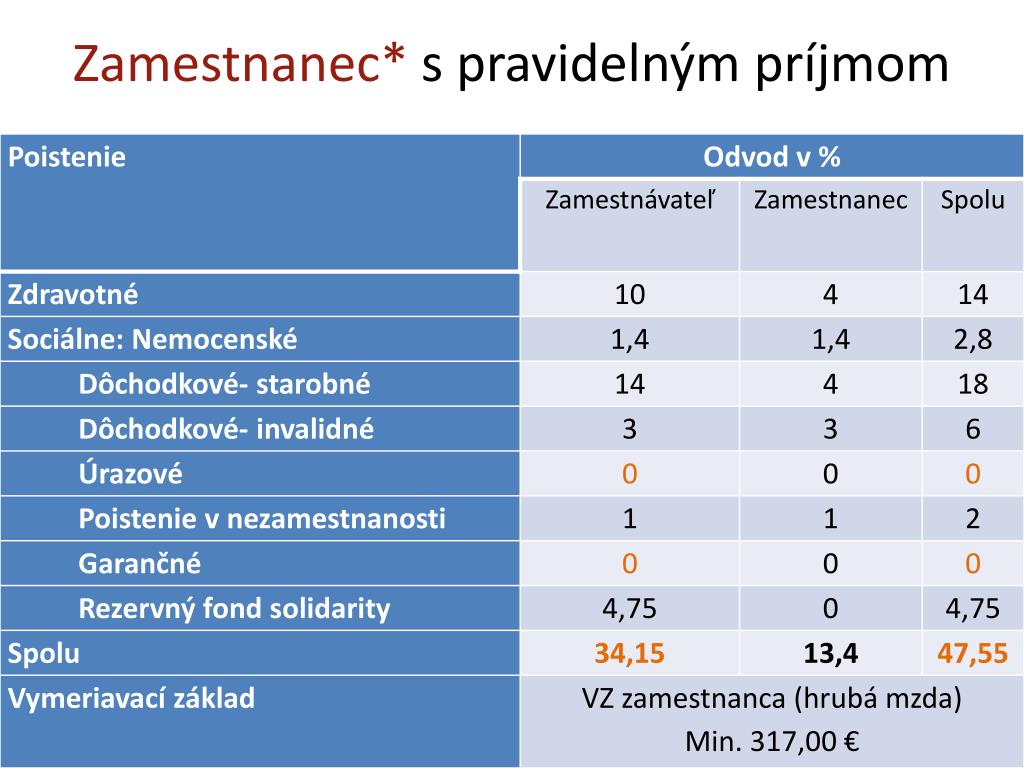 Zamestnanec* s pravidelným príjmom

| Poistenie | Odvod v % | | |
|---|---|---|---|
| | Zamestnávateľ | Zamestnanec | Spolu |
| Zdravotné | 10 | 4 | 14 |
| Sociálne: Nemocenské | 1,4 | 1,4 | 2,8 |
| Dôchodkové- starobné | 14 | 4 | 18 |
| Dôchodkové- invalidné | 3 | 3 | 6 |
| Úrazové | 0 | 0 | 0 |
| Poistenie v nezamestnanosti | 1 | 1 | 2 |
| Garančné | 0 | 0 | 0 |
| Rezervný fond solidarity | 4,75 | 0 | 4,75 |
| Spolu | 34,15 | 13,4 | 47,55 |
| Vymeriavací základ | VZ zamestnanca (hrubá mzda) Min. 317,00 € | | |